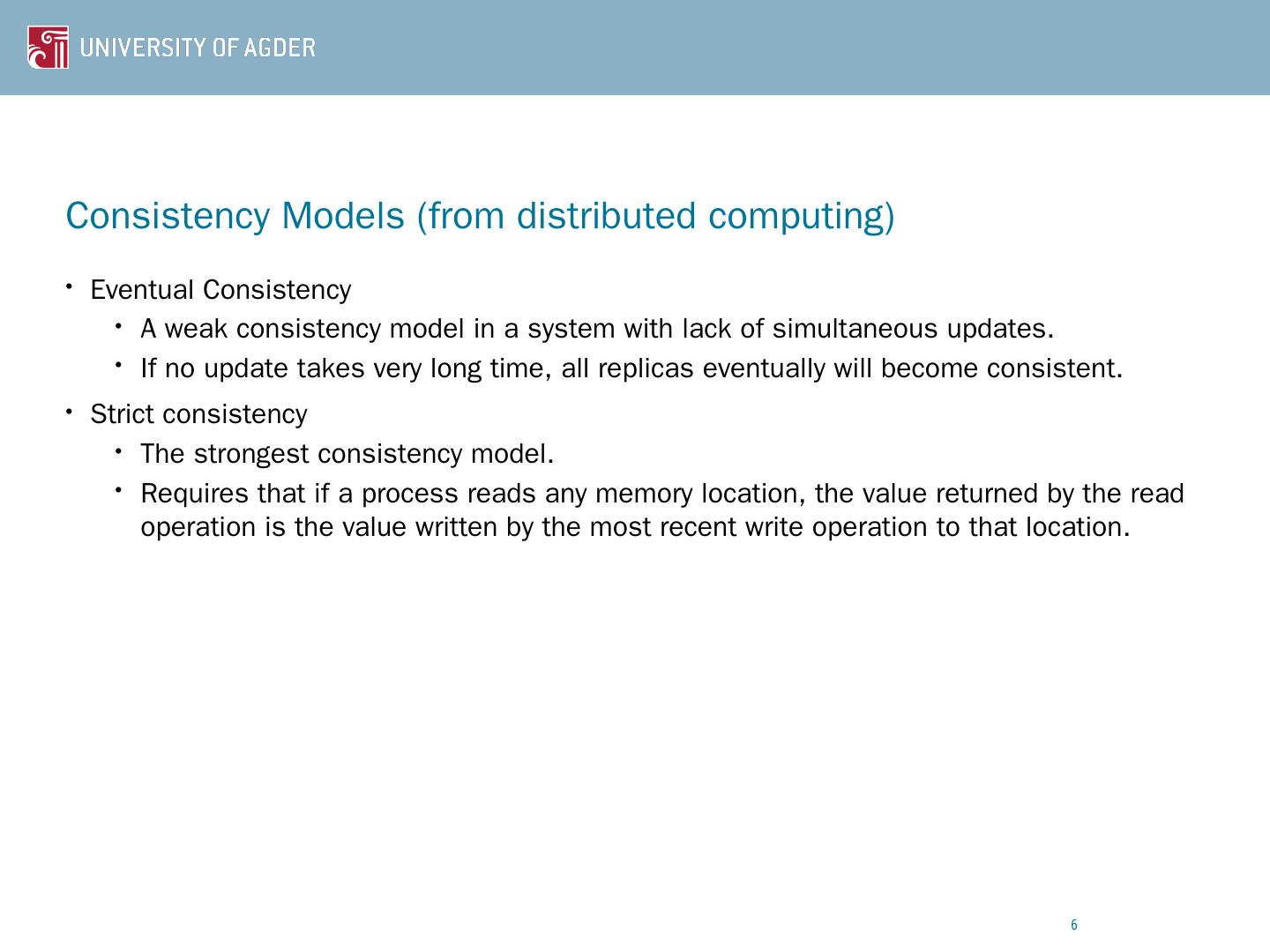 UNIVERSITY OF AGDER

Consistency Models (from distributed computing)

• Eventual Consistency
  • A weak consistency model in a system with lack of simultaneous updates.
  • If no update takes very long time, all replicas eventually will become consistent.
• Strict consistency
  • The strongest consistency model.
  • Requires that if a process reads any memory location, the value returned by the read operation is the value written by the most recent write operation to that location.

6